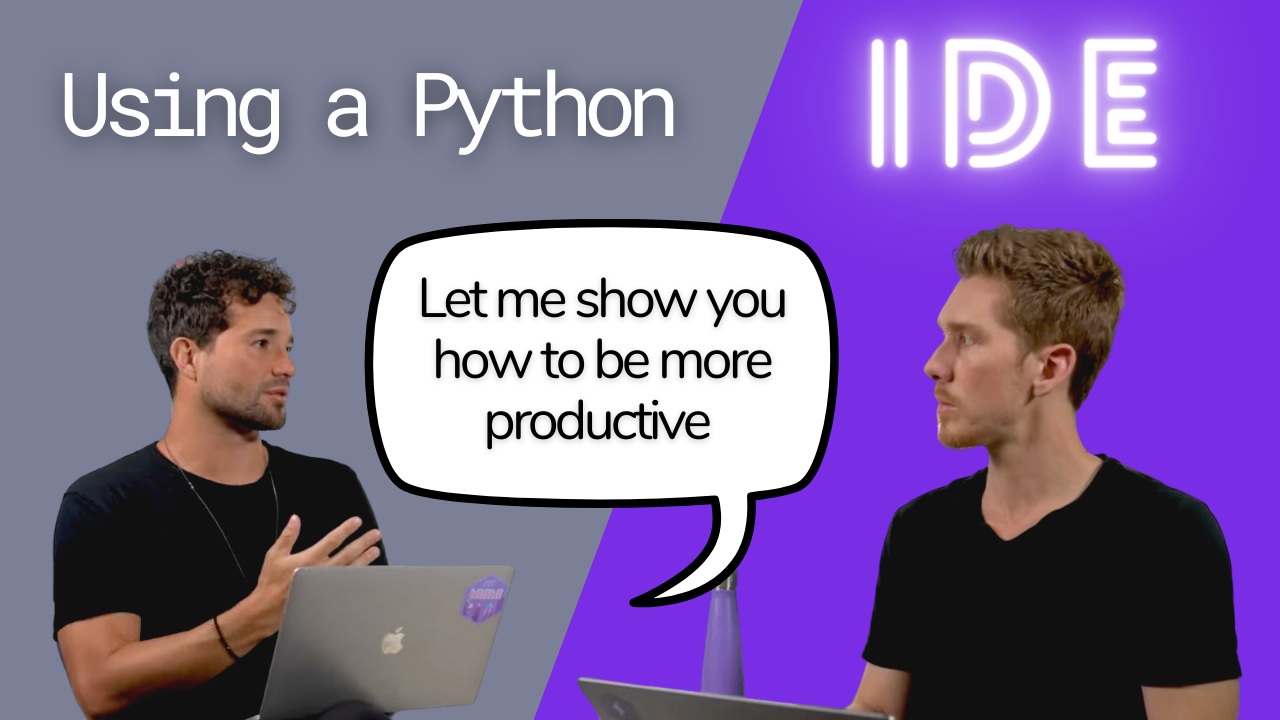 Using a Python IDE

Let me show you how to be more productive